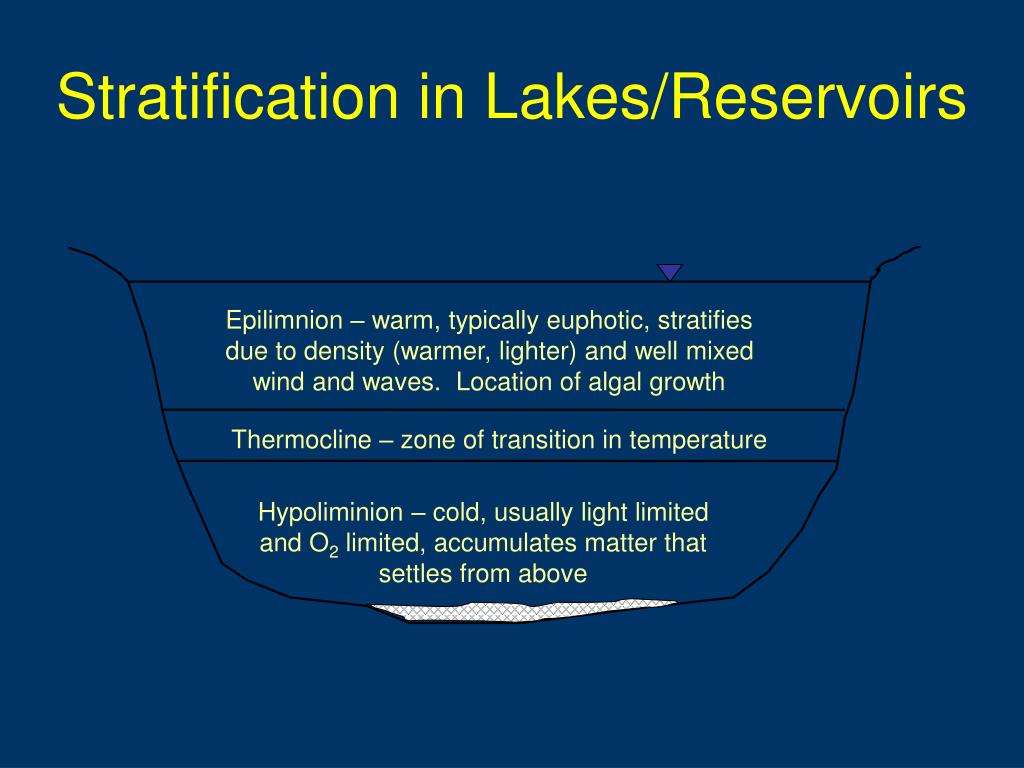 Stratification in Lakes/Reservoirs

Epilimnion – warm, typically euphotic, stratifies due to density (warmer, lighter) and well mixed wind and waves. Location of algal growth

Thermocline – zone of transition in temperature

Hypoliminion – cold, usually light limited and $O_2$ limited, accumulates matter that settles from above